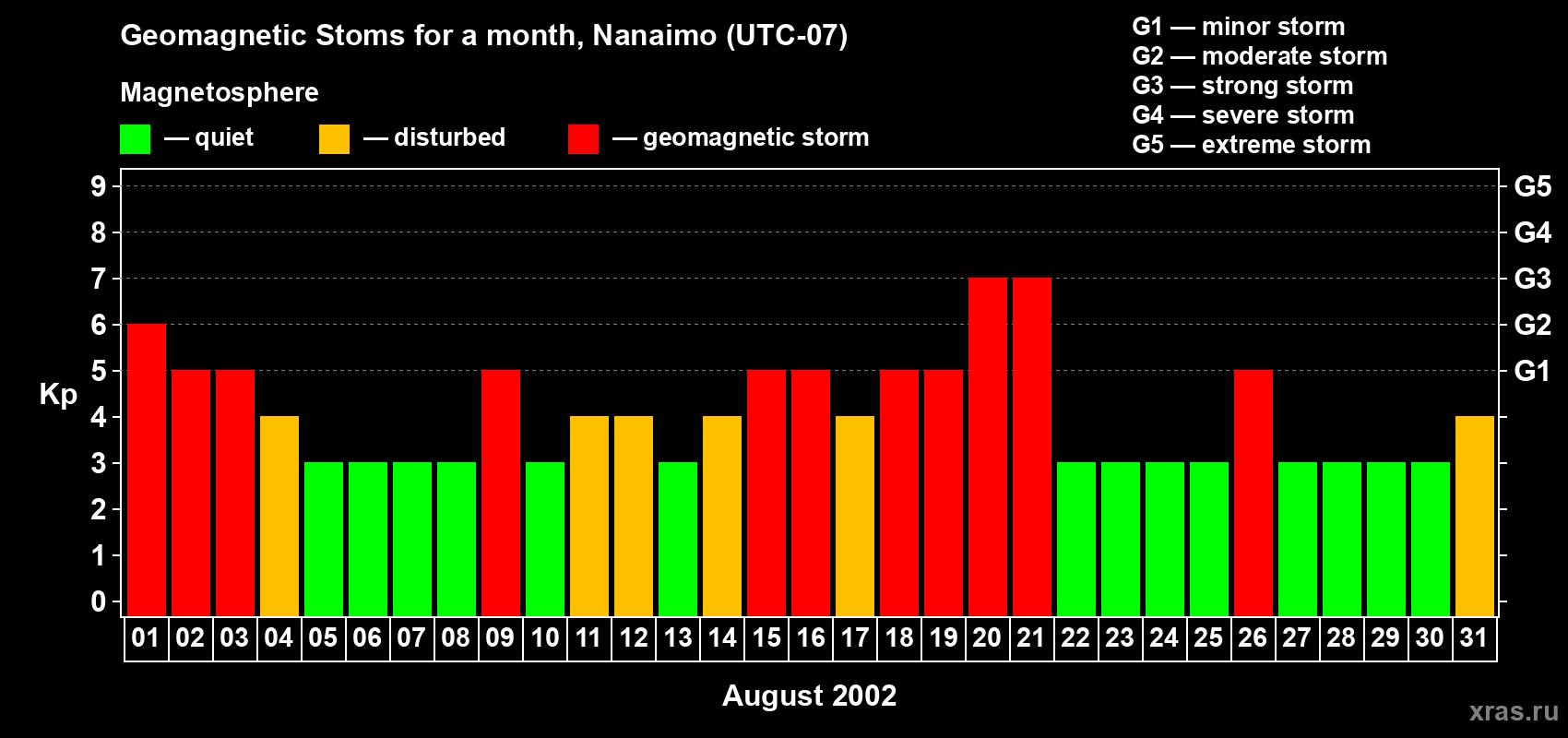 Geomagnetic Stoms for a month, Nanaimo (UTC-07)

Magnetosphere

— quiet — disturbed — geomagnetic storm

G1 — minor storm
G2 — moderate storm
G3 — strong storm
G4 — severe storm
G5 — extreme storm

Kp

9 8 7 6 5 4 3 2 1 0

G5 G4 G3 G2 G1

01 02 03 04 05 06 07 08 09 10 11 12 13 14 15 16 17 18 19 20 21 22 23 24 25 26 27 28 29 30 31

August 2002

xras.ru